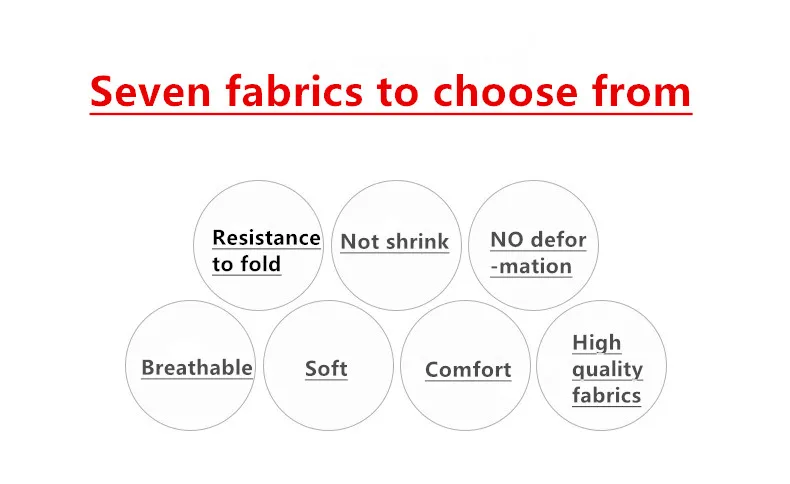 Seven fabrics to choose from

Resistance to fold

Not shrink

NO defor -mation

Breathable

Soft

Comfort

High quality fabrics